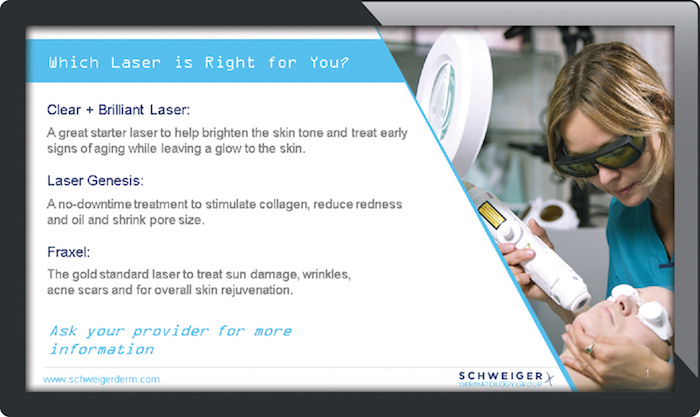 Which Laser is Right for You?

Clear + Brilliant Laser:

A great starter laser to help brighten the skin tone and treat early signs of aging while leaving a glow to the skin.

Laser Genesis:

A no-downtime treatment to stimulate collagen, reduce redness and oil and shrink pore size.

Fraxel:

The gold standard laser to treat sun damage, wrinkles, acne scars and for overall skin rejuvenation.

Ask your provider for more information

www.schweigerderm.com

SCHWEIGER
DERMATOLOGY GROUP

1